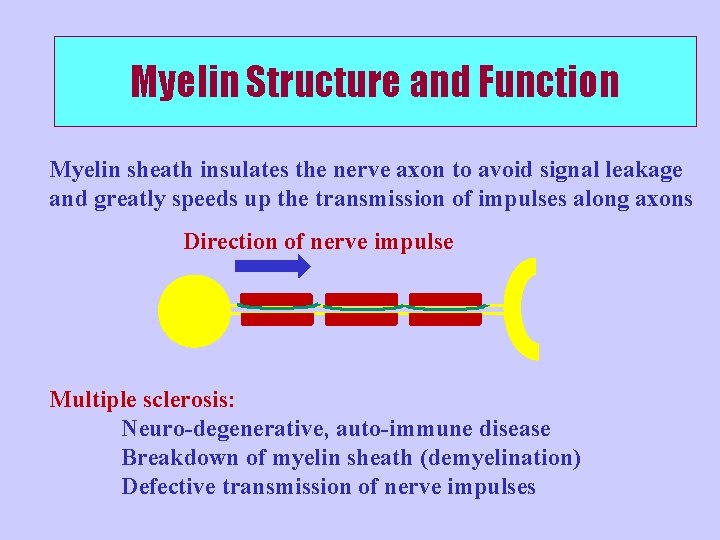 Myelin Structure and Function

Myelin sheath insulates the nerve axon to avoid signal leakage and greatly speeds up the transmission of impulses along axons

Direction of nerve impulse

Multiple sclerosis:
Neuro-degenerative, auto-immune disease
Breakdown of myelin sheath (demyelination)
Defective transmission of nerve impulses